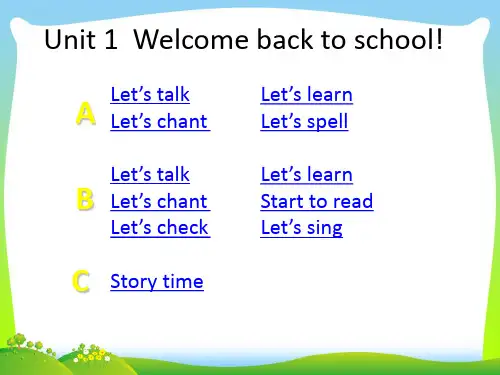 Unit 1 Welcome back to school!

A
Let’s talk
Let’s chant

Let’s learn
Let’s spell

B
Let’s talk
Let’s chant
Let’s check

Let’s learn
Start to read
Let’s sing

C
Story time